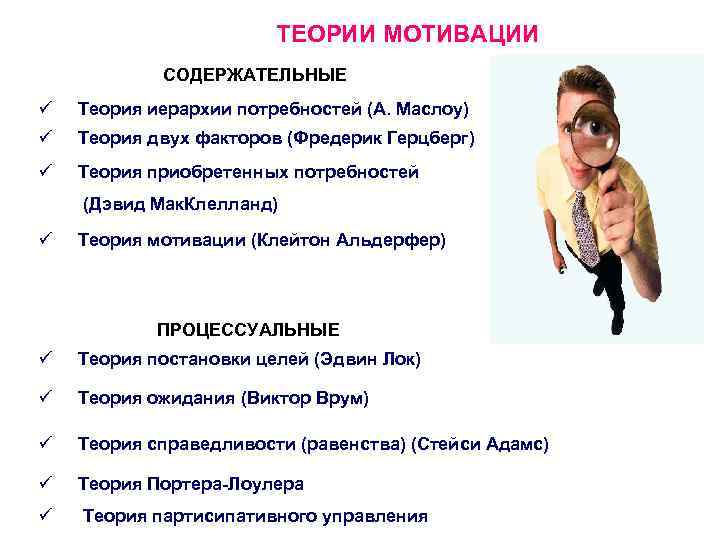 ТЕОРИИ МОТИВАЦИИ

СОДЕРЖАТЕЛЬНЫЕ

✓ Теория иерархии потребностей (А. Маслоу)
✓ Теория двух факторов (Фредерик Герцберг)
✓ Теория приобретенных потребностей (Дэвид МакКлелланд)
✓ Теория мотивации (Клейтон Альдерфер)

ПРОЦЕССУАЛЬНЫЕ

✓ Теория постановки целей (Эдвин Лок)
✓ Теория ожидания (Виктор Врум)
✓ Теория справедливости (равенства) (Стейси Адамс)
✓ Теория Портера-Лоулера
✓ Теория партисипативного управления